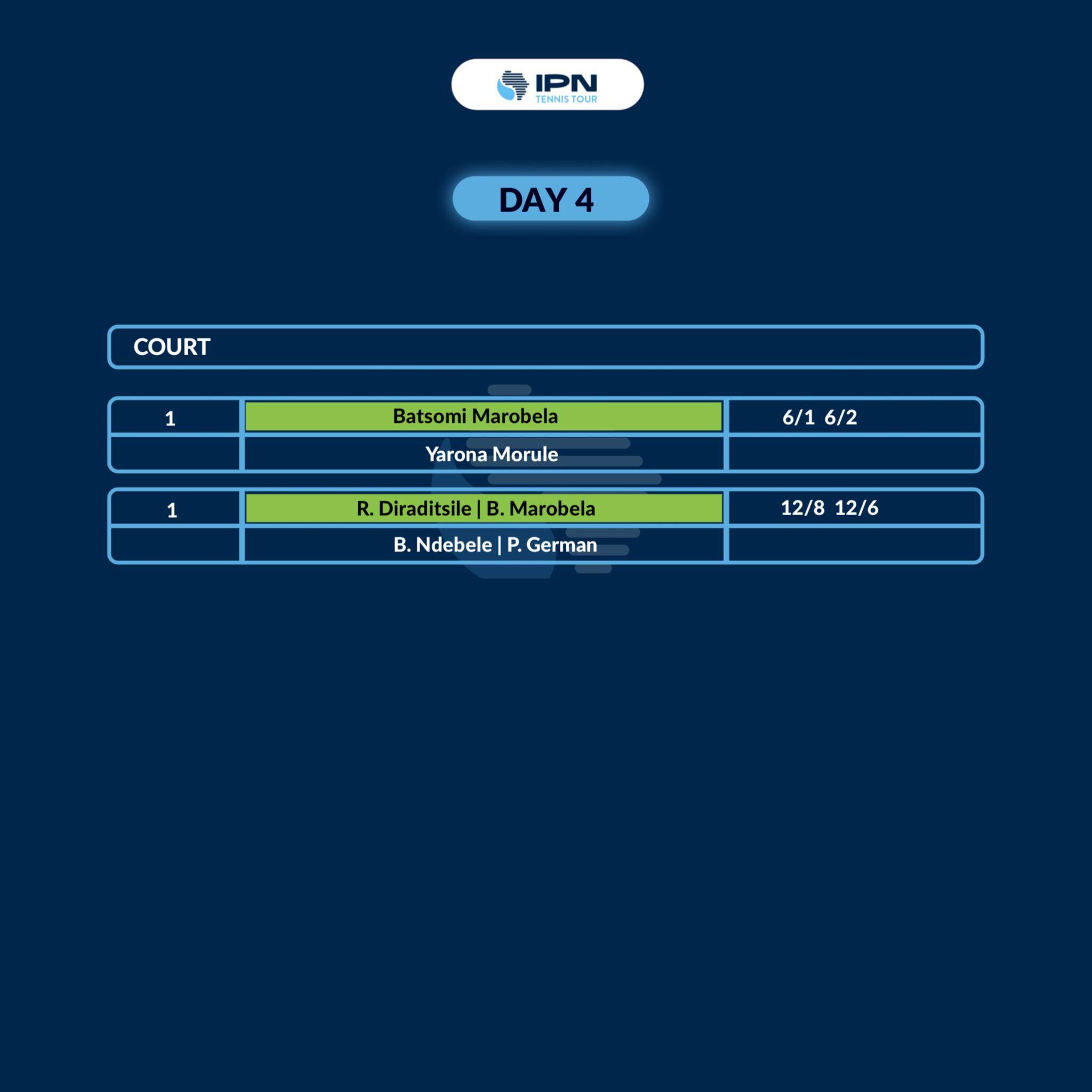 IPN
TENNIS TOUR

DAY 4

COURT

| 1 | Batsomi Marobela | 6/1 6/2 |
|---|---|---|
| | Yarona Morule | |

| 1 | R. Diraditsile \| B. Marobela | 12/8 12/6 |
|---|---|---|
| | B. Ndebele \| P. German | |